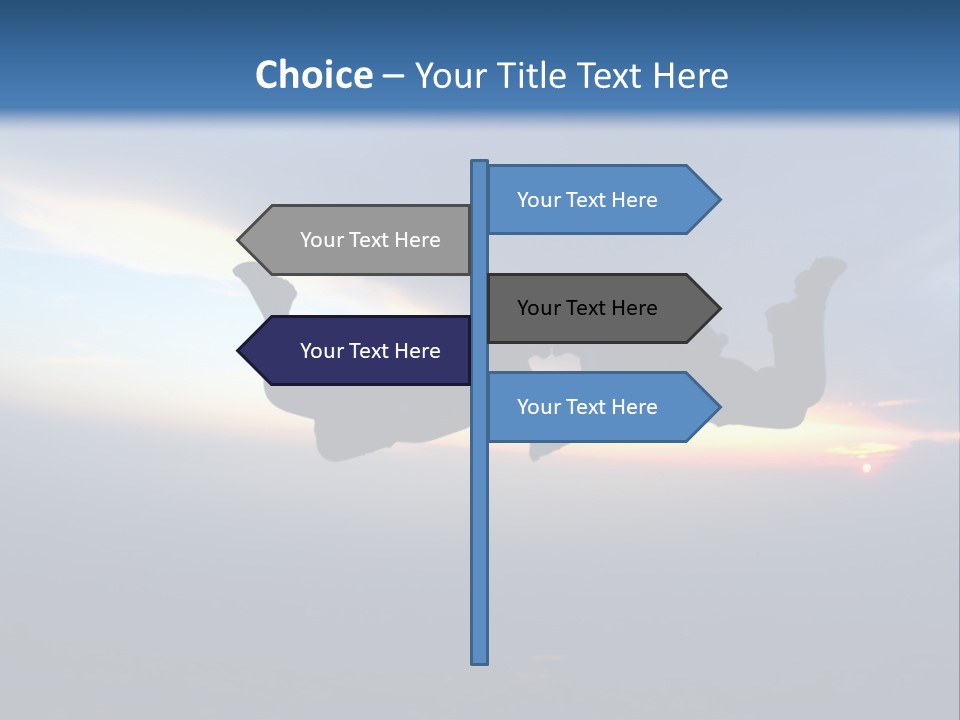 Choice – Your Title Text Here

Your Text Here

Your Text Here

Your Text Here

Your Text Here

Your Text Here